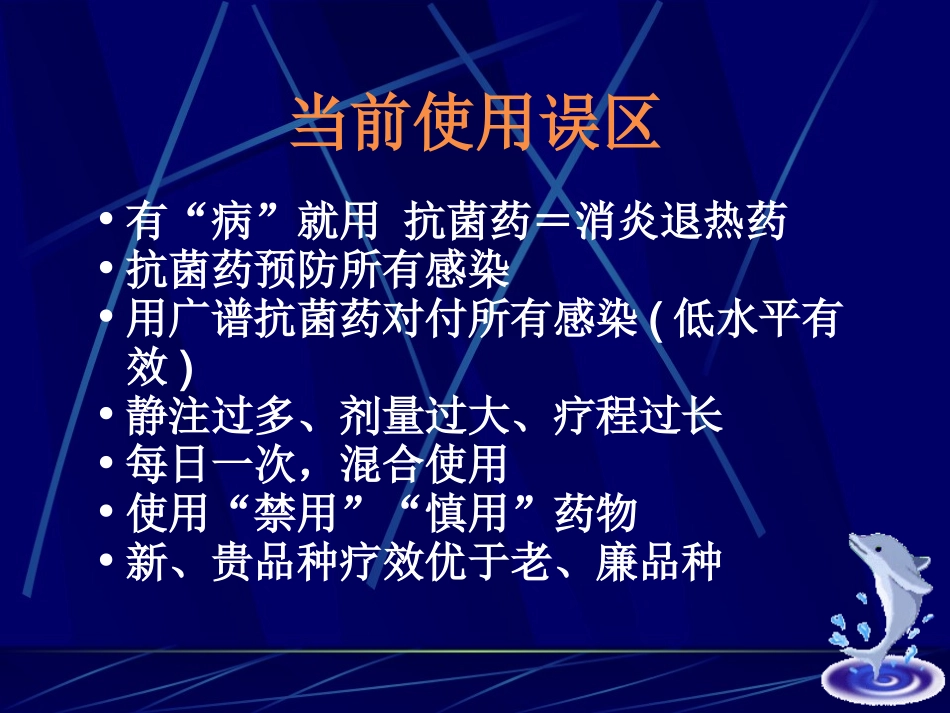 当前使用误区

• 有“病”就用 抗菌药＝消炎退热药
• 抗菌药预防所有感染
• 用广谱抗菌药对付所有感染 ( 低水平有效 )
• 静注过多、剂量过大、疗程过长
• 每日一次，混合使用
• 使用“禁用”“慎用”药物
• 新、贵品种疗效优于老、廉品种